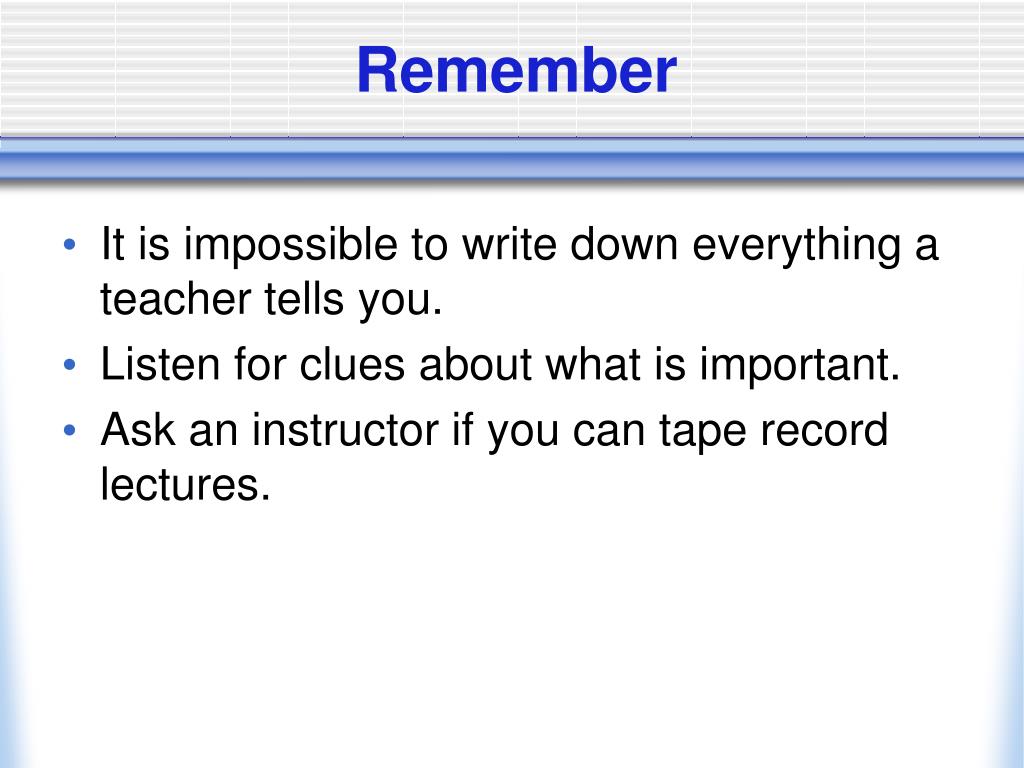 Remember

• It is impossible to write down everything a teacher tells you.
• Listen for clues about what is important.
• Ask an instructor if you can tape record lectures.